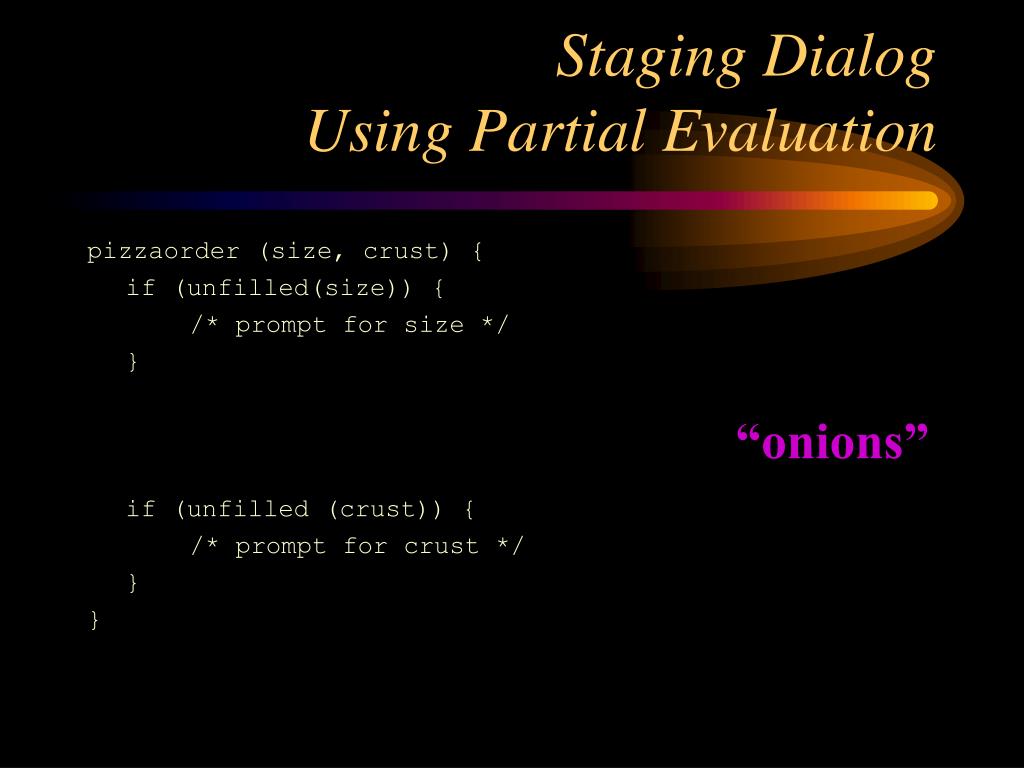 Staging Dialog
Using Partial Evaluation

pizzaorder (size, crust) {
if (unfilled(size)) {
/* prompt for size */
}

“onions”

if (unfilled (crust)) {
/* prompt for crust */
}
}